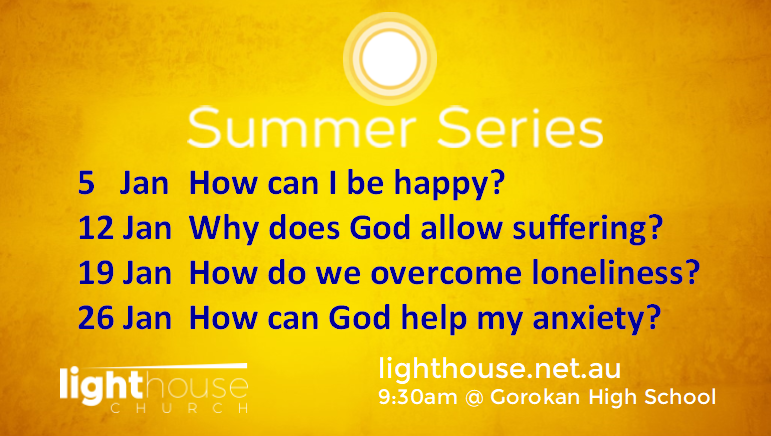 Summer Series

5 Jan How can I be happy?
12 Jan Why does God allow suffering?
19 Jan How do we overcome loneliness?
26 Jan How can God help my anxiety?

lighthouse
CHURCH

lighthouse.net.au
9:30am @ Gorokan High School